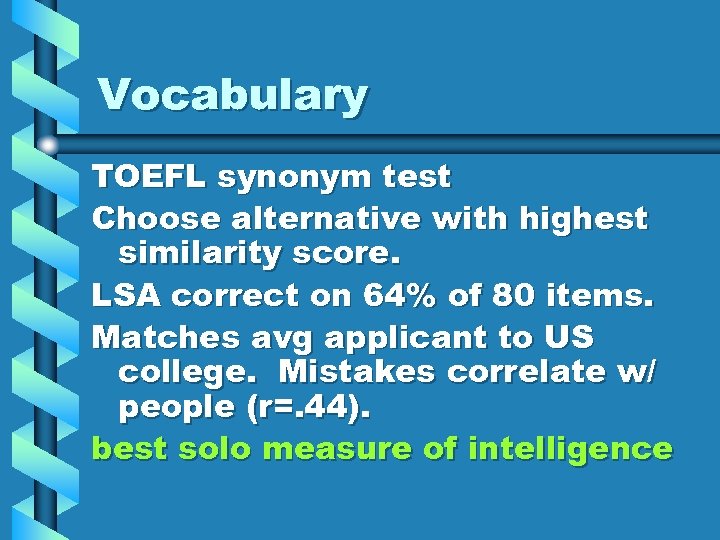 Vocabulary

TOEFL synonym test

Choose alternative with highest similarity score.

LSA correct on 64% of 80 items.

Matches avg applicant to US college. Mistakes correlate w/ people (r=.44).

best solo measure of intelligence